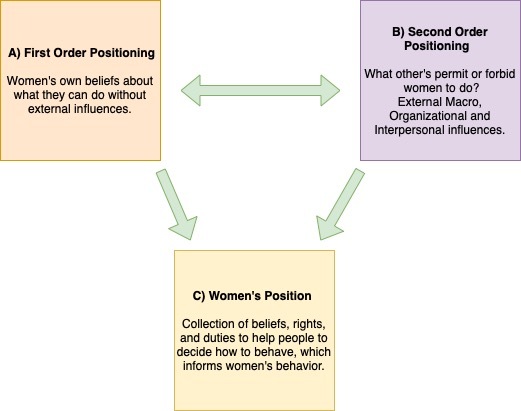 A) First Order Positioning

Women's own beliefs about what they can do without external influences.

B) Second Order Positioning

What other's permit or forbid women to do?
External Macro, Organizational and Interpersonal influences.

C) Women's Position

Collection of beliefs, rights, and duties to help people to decide how to behave, which informs women's behavior.